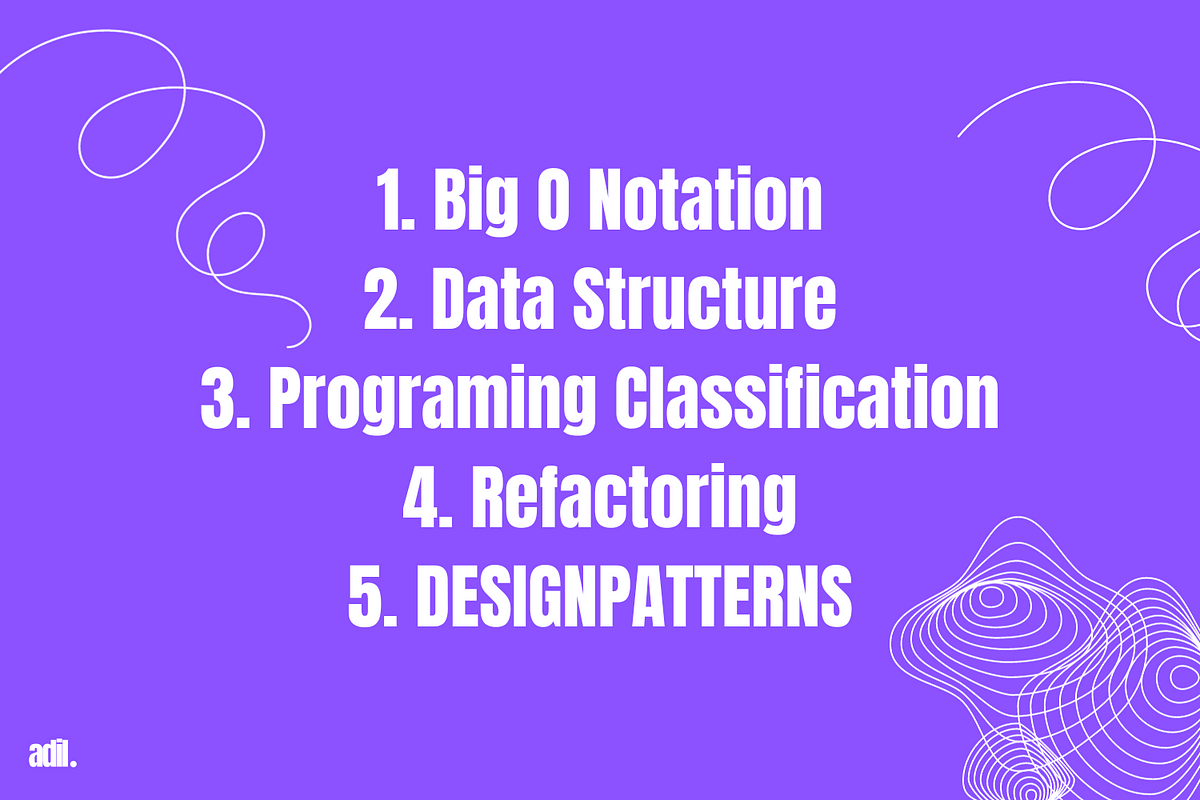 1. Big O Notation
2. Data Structure
3. Programing Classification
4. Refactoring
5. DESIGNPATTERNS

adil.